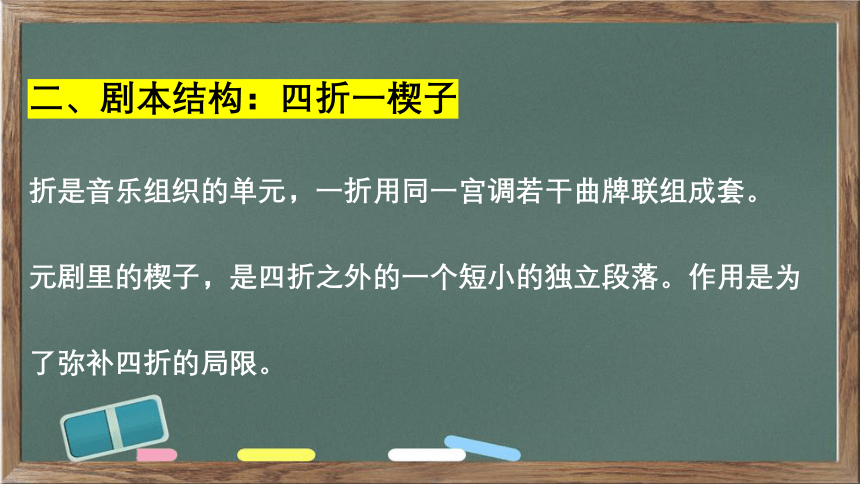 二、剧本结构：四折一楔子

折是音乐组织的单元，一折用同一宫调若干曲牌联组成套。

元剧里的楔子，是四折之外的一个短小的独立段落。作用是为了弥补四折的局限。